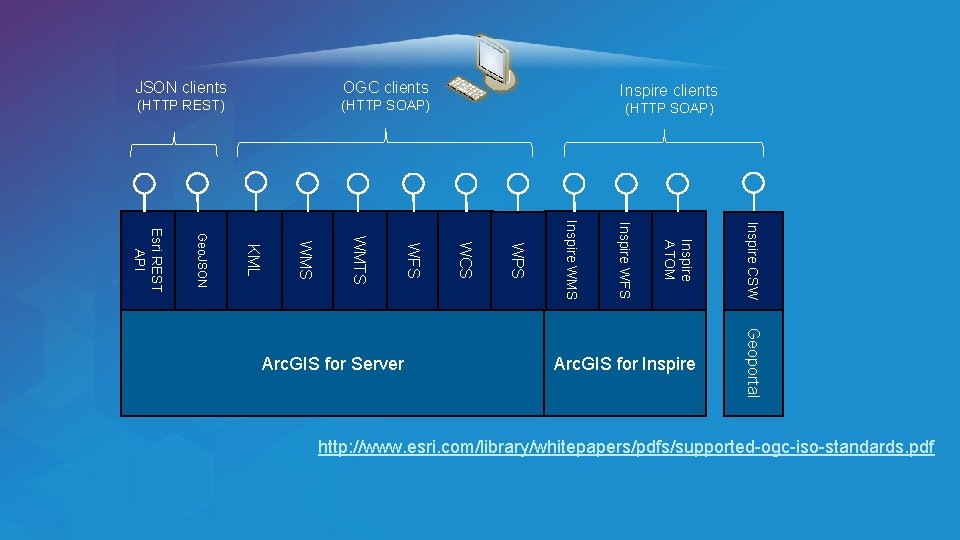 JSON clients
(HTTP REST)

OGC clients
(HTTP SOAP)

Inspire clients
(HTTP SOAP)

Esri REST API

GeoJSON

KML

WMS

WMTS

WFS

WCS

WPS

Inspire WMS

Inspire WFS

Inspire ATOM

Inspire CSW

ArcGIS for Server

ArcGIS for Inspire

Geoportal

http://www.esri.com/library/whitepapers/pdfs/supported-ogc-iso-standards.pdf